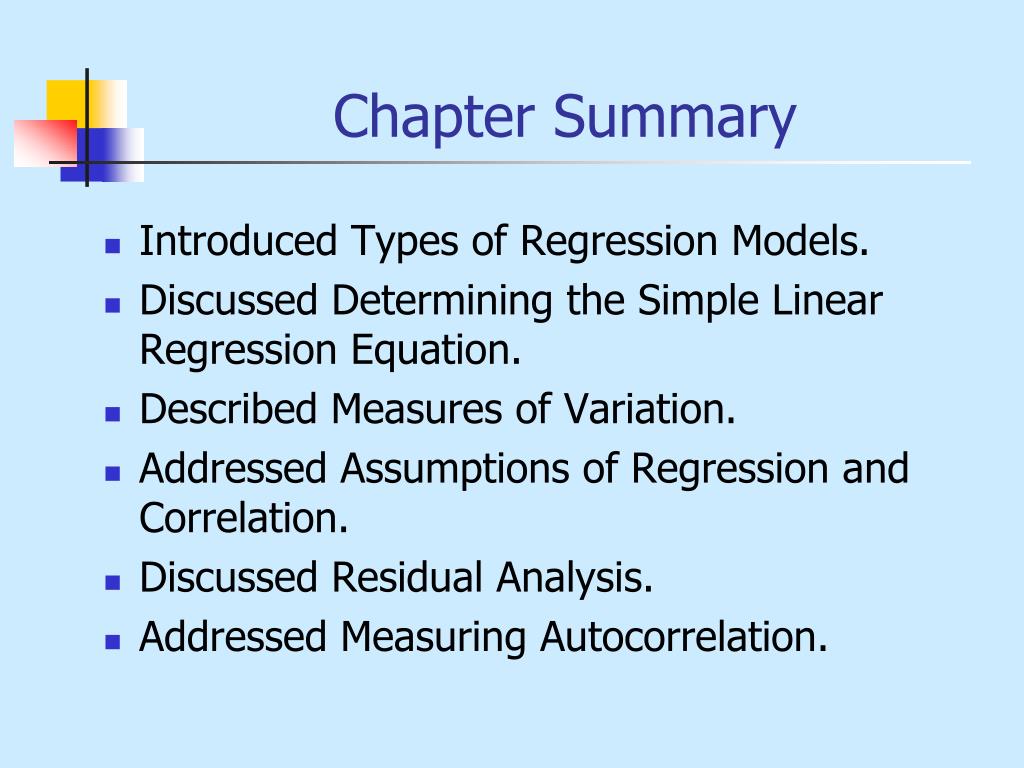 Chapter Summary

- Introduced Types of Regression Models.
- Discussed Determining the Simple Linear Regression Equation.
- Described Measures of Variation.
- Addressed Assumptions of Regression and Correlation.
- Discussed Residual Analysis.
- Addressed Measuring Autocorrelation.